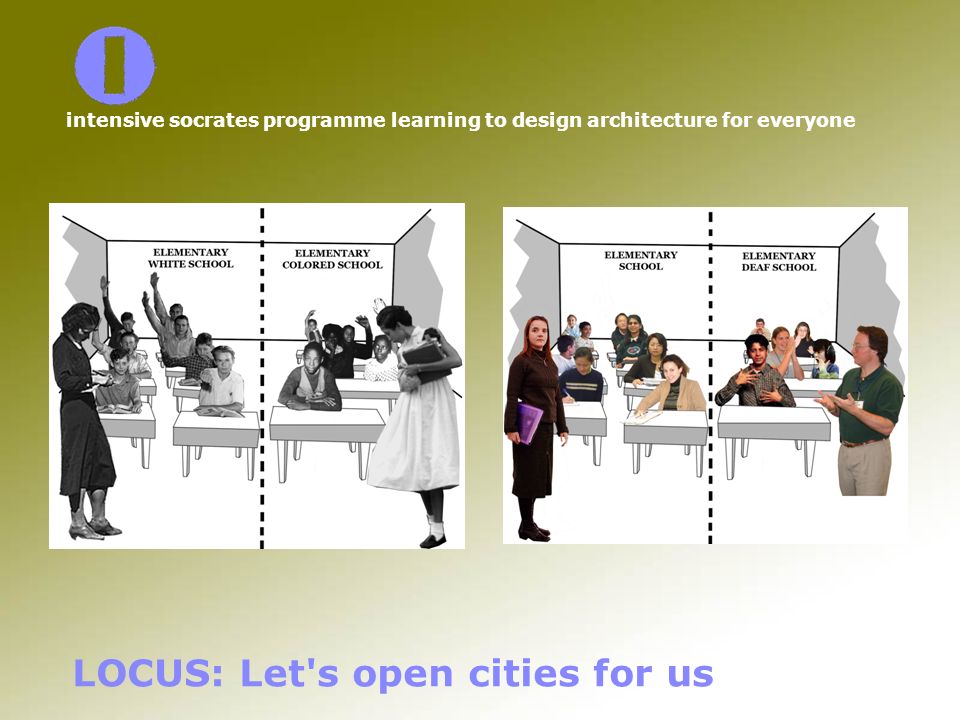 intensive socrates programme learning to design architecture for everyone

ELEMENTARY WHITE SCHOOL

ELEMENTARY COLORED SCHOOL

ELEMENTARY SCHOOL

ELEMENTARY DEAF SCHOOL

LOCUS: Let's open cities for us